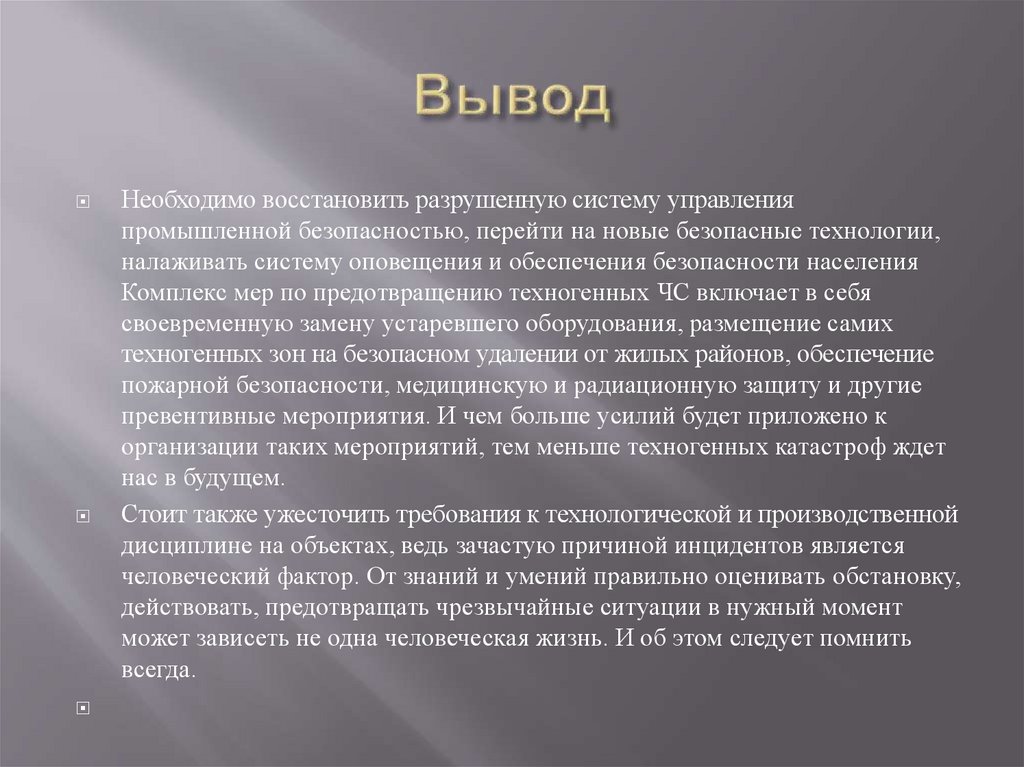 Вывод

Необходимо восстановить разрушенную систему управления промышленной безопасностью, перейти на новые безопасные технологии, налаживать систему оповещения и обеспечения безопасности населения Комплекс мер по предотвращению техногенных ЧС включает в себя своевременную замену устаревшего оборудования, размещение самих техногенных зон на безопасном удалении от жилых районов, обеспечение пожарной безопасности, медицинскую и радиационную защиту и другие превентивные мероприятия. И чем больше усилий будет приложено к организации таких мероприятий, тем меньше техногенных катастроф ждет нас в будущем.

Стоит также ужесточить требования к технологической и производственной дисциплине на объектах, ведь зачастую причиной инцидентов является человеческий фактор. От знаний и умений правильно оценивать обстановку, действовать, предотвращать чрезвычайные ситуации в нужный момент может зависеть не одна человеческая жизнь. И об этом следует помнить всегда.